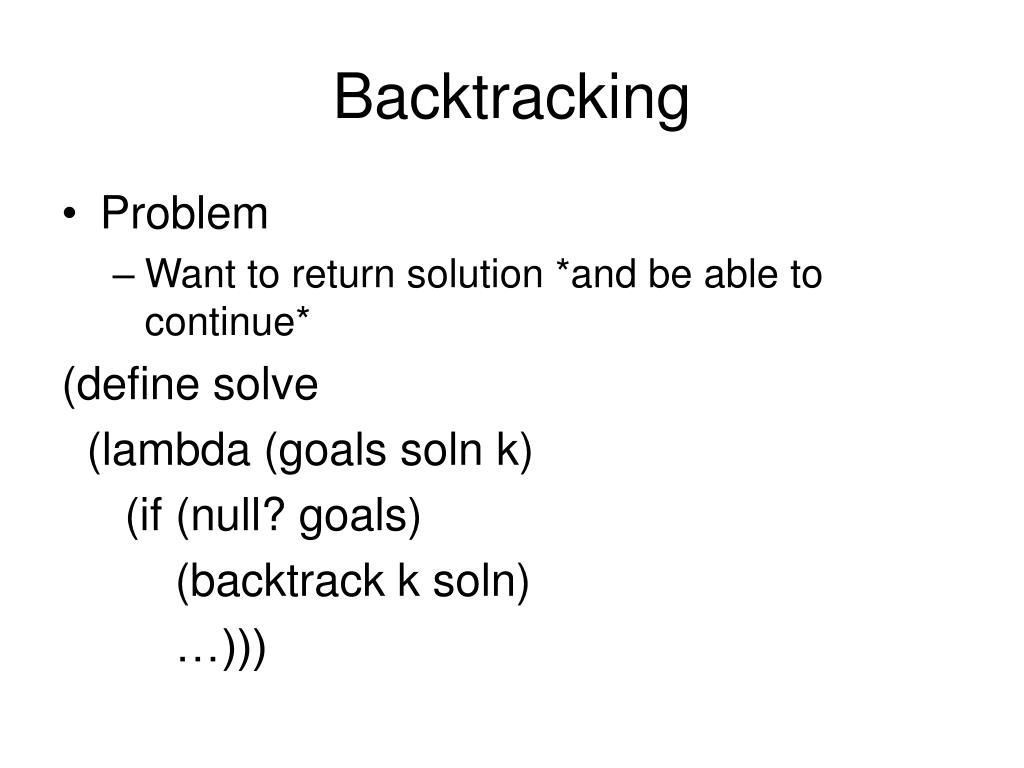 Backtracking

• Problem
– Want to return solution *and be able to continue*

(define solve
(lambda (goals soln k)
(if (null? goals)
(backtrack k soln)
…)))